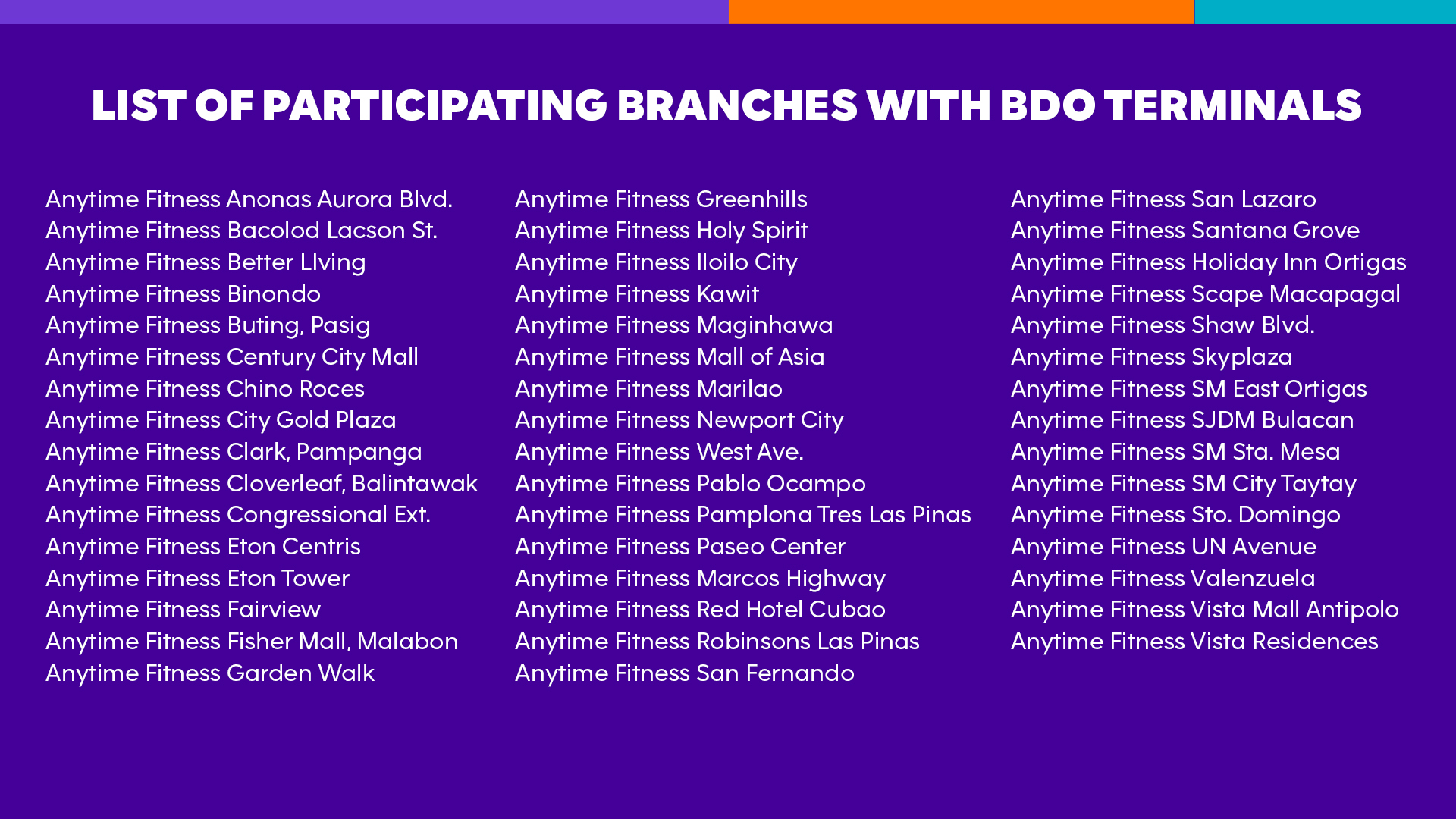 LIST OF PARTICIPATING BRANCHES WITH BDO TERMINALS

Anytime Fitness Anonas Aurora Blvd.
Anytime Fitness Bacolod Lacson St.
Anytime Fitness Better LIving
Anytime Fitness Binondo
Anytime Fitness Buting, Pasig
Anytime Fitness Century City Mall
Anytime Fitness Chino Roces
Anytime Fitness City Gold Plaza
Anytime Fitness Clark, Pampanga
Anytime Fitness Cloverleaf, Balintawak
Anytime Fitness Congressional Ext.
Anytime Fitness Eton Centris
Anytime Fitness Eton Tower
Anytime Fitness Fairview
Anytime Fitness Fisher Mall, Malabon
Anytime Fitness Garden Walk

Anytime Fitness Greenhills
Anytime Fitness Holy Spirit
Anytime Fitness Iloilo City
Anytime Fitness Kawit
Anytime Fitness Maginhawa
Anytime Fitness Mall of Asia
Anytime Fitness Marilao
Anytime Fitness Newport City
Anytime Fitness West Ave.
Anytime Fitness Pablo Ocampo
Anytime Fitness Pamplona Tres Las Pinas
Anytime Fitness Paseo Center
Anytime Fitness Marcos Highway
Anytime Fitness Red Hotel Cubao
Anytime Fitness Robinsons Las Pinas
Anytime Fitness San Fernando

Anytime Fitness San Lazaro
Anytime Fitness Santana Grove
Anytime Fitness Holiday Inn Ortigas
Anytime Fitness Scape Macapagal
Anytime Fitness Shaw Blvd.
Anytime Fitness Skyplaza
Anytime Fitness SM East Ortigas
Anytime Fitness SJDM Bulacan
Anytime Fitness SM Sta. Mesa
Anytime Fitness SM City Taytay
Anytime Fitness Sto. Domingo
Anytime Fitness UN Avenue
Anytime Fitness Valenzuela
Anytime Fitness Vista Mall Antipolo
Anytime Fitness Vista Residences